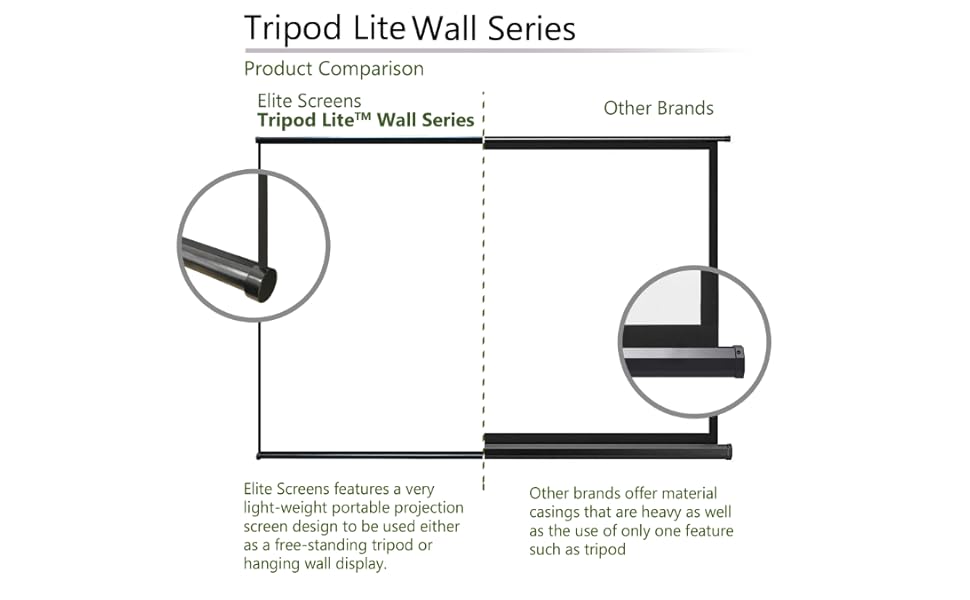 Tripod Lite Wall Series

Product Comparison

Elite Screens
Tripod Lite™ Wall Series

Other Brands

Elite Screens features a very light-weight portable projection screen design to be used either as a free-standing tripod or hanging wall display.

Other brands offer material casings that are heavy as well as the use of only one feature such as tripod